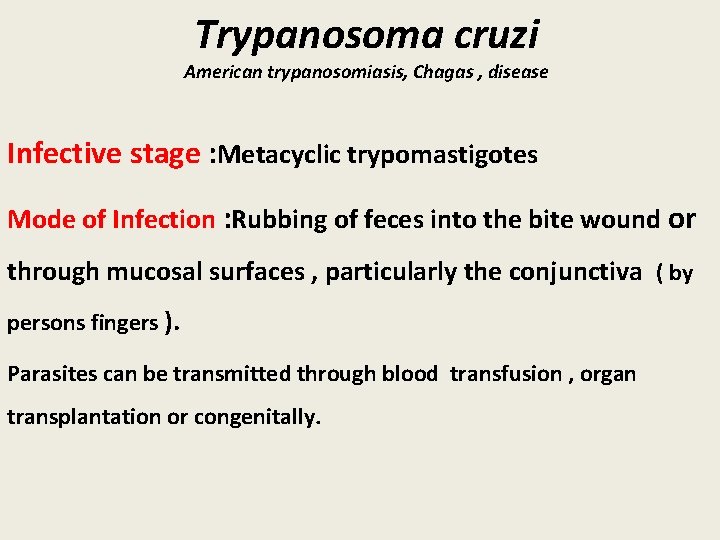 Trypanosoma cruzi
American trypanosomiasis, Chagas , disease

Infective stage :Metacyclic trypomastigotes

Mode of Infection :Rubbing of feces into the bite wound or through mucosal surfaces , particularly the conjunctiva ( by persons fingers ).

Parasites can be transmitted through blood transfusion , organ transplantation or congenitally.